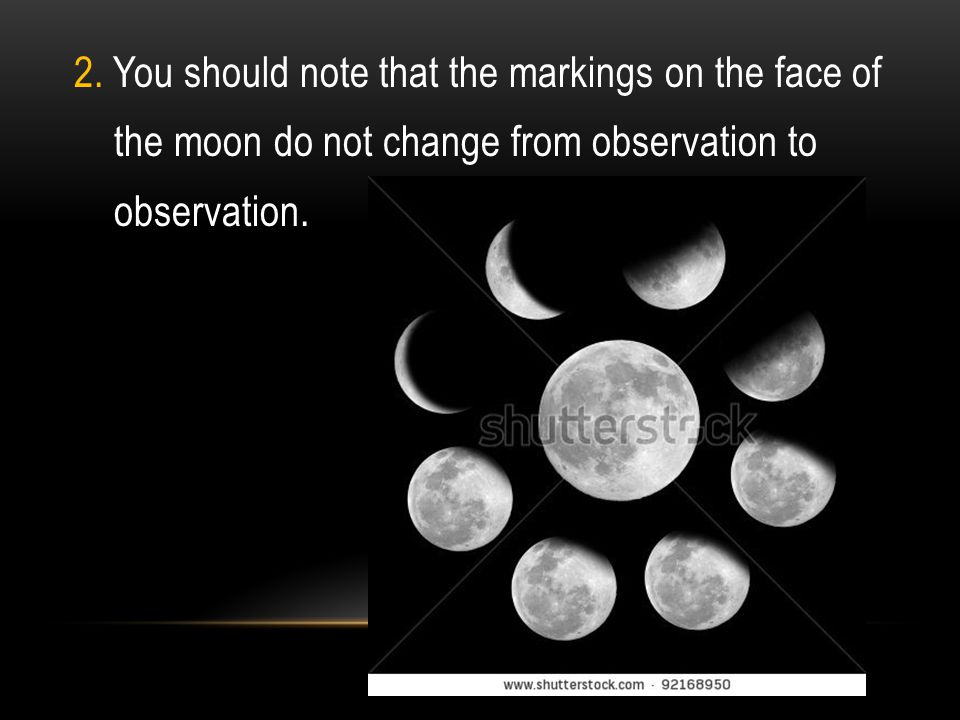 2. You should note that the markings on the face of the moon do not change from observation to observation.

shutterstock

www.shutterstock.com · 92168950